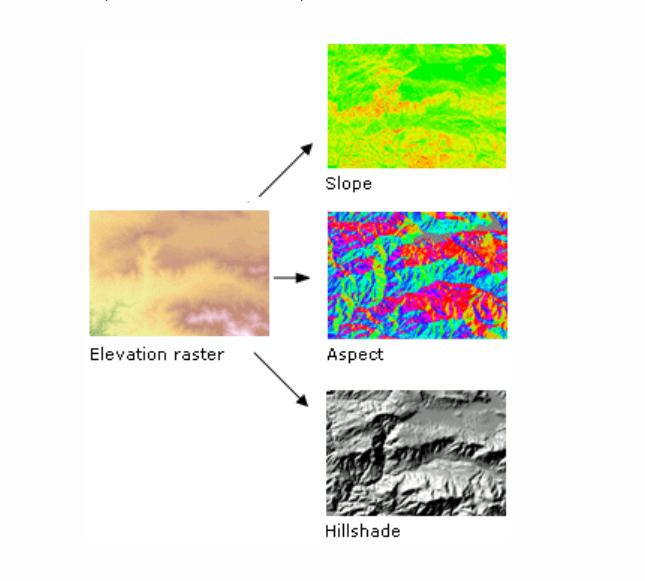 Slope

Elevation raster

Aspect

Hillshade